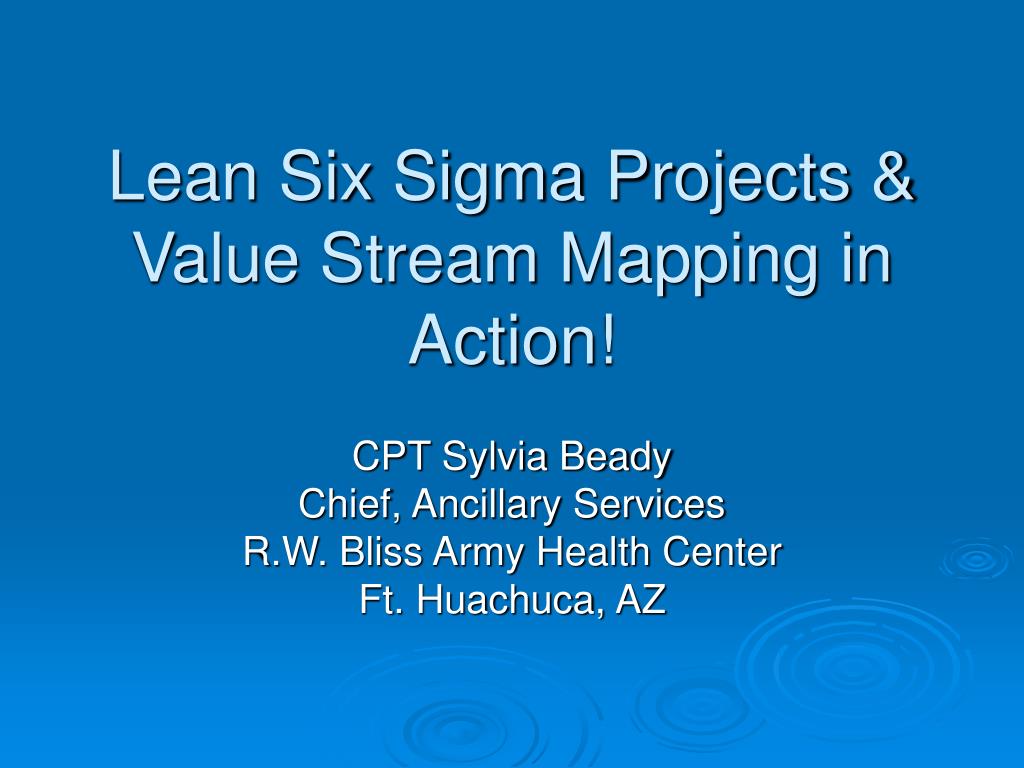 Lean Six Sigma Projects & Value Stream Mapping in Action!

CPT Sylvia Beady
Chief, Ancillary Services
R.W. Bliss Army Health Center
Ft. Huachuca, AZ